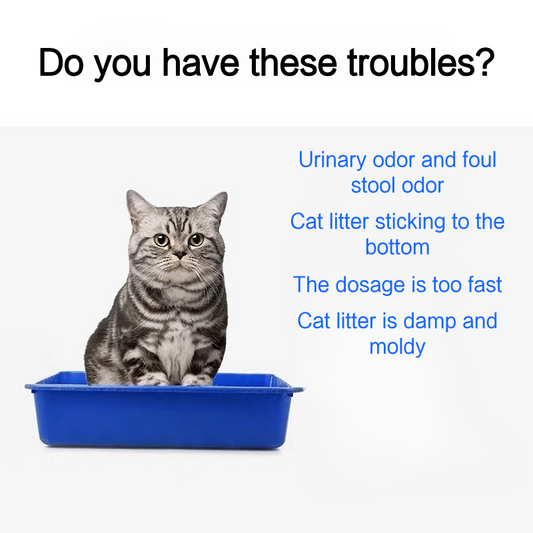 Do you have these troubles?

Urinary odor and foul stool odor

Cat litter sticking to the bottom

The dosage is too fast

Cat litter is damp and moldy